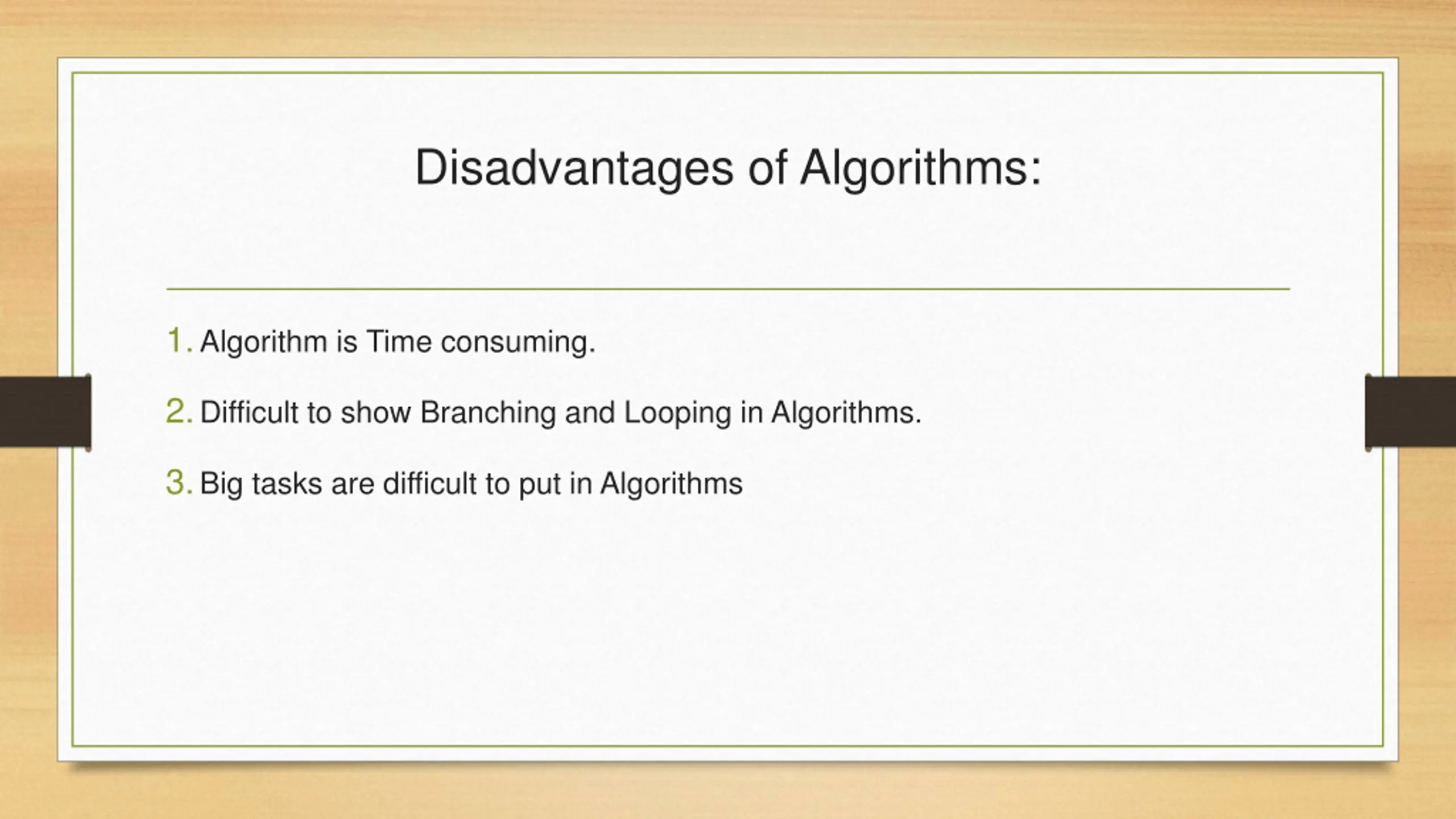 Disadvantages of Algorithms:

1. Algorithm is Time consuming.

2. Difficult to show Branching and Looping in Algorithms.

3. Big tasks are difficult to put in Algorithms